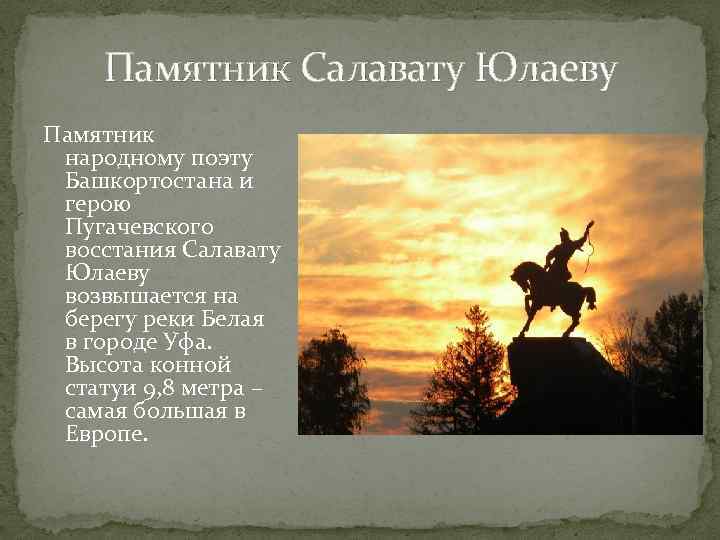 Памятник Салавату Юлаеву

Памятник народному поэту Башкортостана и герою Пугачевского восстания Салавату Юлаеву возвышается на берегу реки Белая в городе Уфа. Высота конной статуи 9,8 метра – самая большая в Европе.